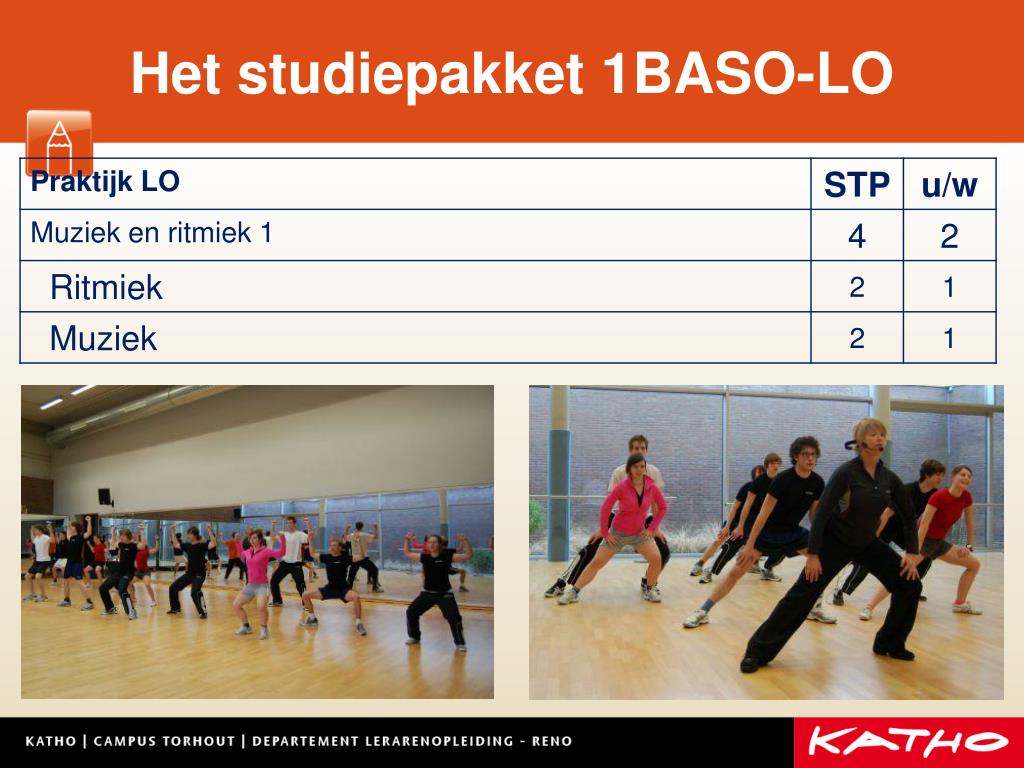 Het studiepakket 1BASO-LO

| Praktijk LO | STP | u/w |
|---|---|---|
| Muziek en ritmiek 1 | 4 | 2 |
| Ritmiek | 2 | 1 |
| Muziek | 2 | 1 |

KATHO | CAMPUS TORHOUT | DEPARTEMENT LERARENOPLEIDING - RENO

KATHO